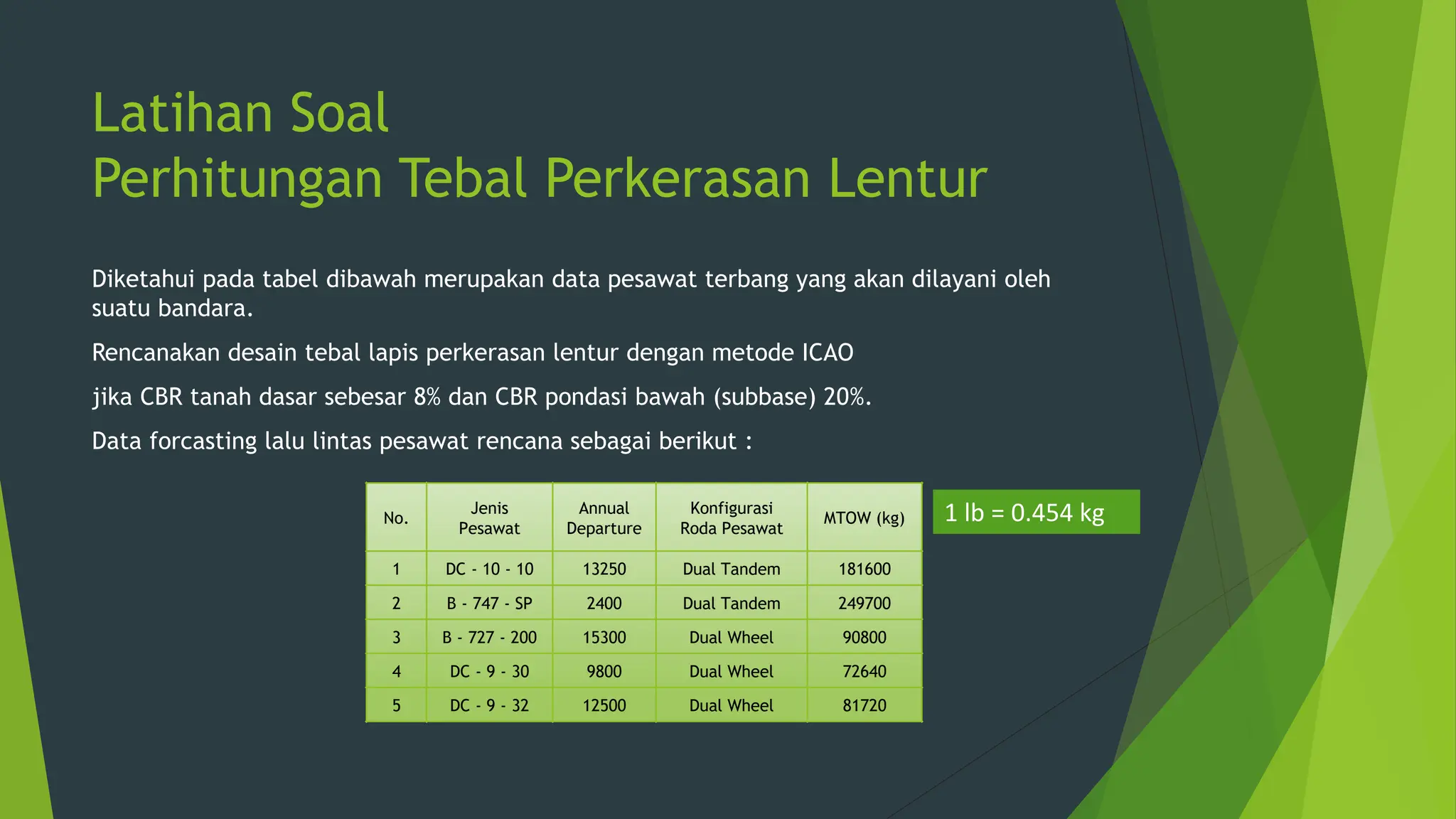 Latihan Soal
Perhitungan Tebal Perkerasan Lentur

Diketahui pada tabel dibawah merupakan data pesawat terbang yang akan dilayani oleh suatu bandara.

Rencanakan desain tebal lapis perkerasan lentur dengan metode ICAO

jika CBR tanah dasar sebesar 8% dan CBR pondasi bawah (subbase) 20%.

Data forcasting lalu lintas pesawat rencana sebagai berikut :

| No. | Jenis Pesawat | Annual Departure | Konfigurasi Roda Pesawat | MTOW (kg) |
|---|---|---|---|---|
| 1 | DC - 10 - 10 | 13250 | Dual Tandem | 181600 |
| 2 | B - 747 - SP | 2400 | Dual Tandem | 249700 |
| 3 | B - 727 - 200 | 15300 | Dual Wheel | 90800 |
| 4 | DC - 9 - 30 | 9800 | Dual Wheel | 72640 |
| 5 | DC - 9 - 32 | 12500 | Dual Wheel | 81720 |

1 lb = 0.454 kg